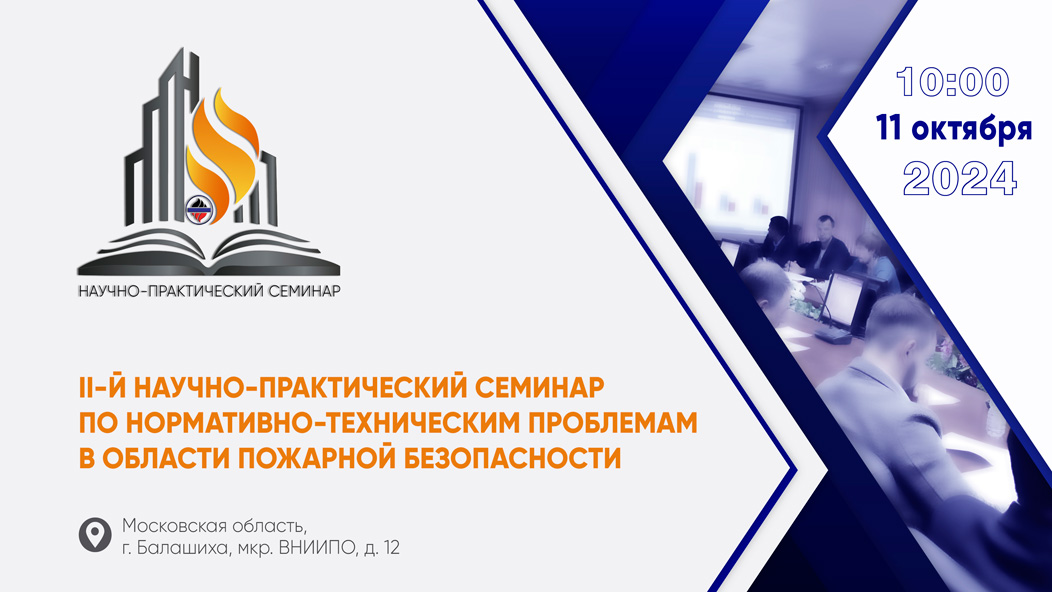 НАУЧНО-ПРАКТИЧЕСКИЙ СЕМИНАР

10:00
11 октября
2024

II-Й НАУЧНО-ПРАКТИЧЕСКИЙ СЕМИНАР ПО НОРМАТИВНО-ТЕХНИЧЕСКИМ ПРОБЛЕМАМ В ОБЛАСТИ ПОЖАРНОЙ БЕЗОПАСНОСТИ

Московская область, г. Балашиха, мкр. ВНИИПО, д. 12